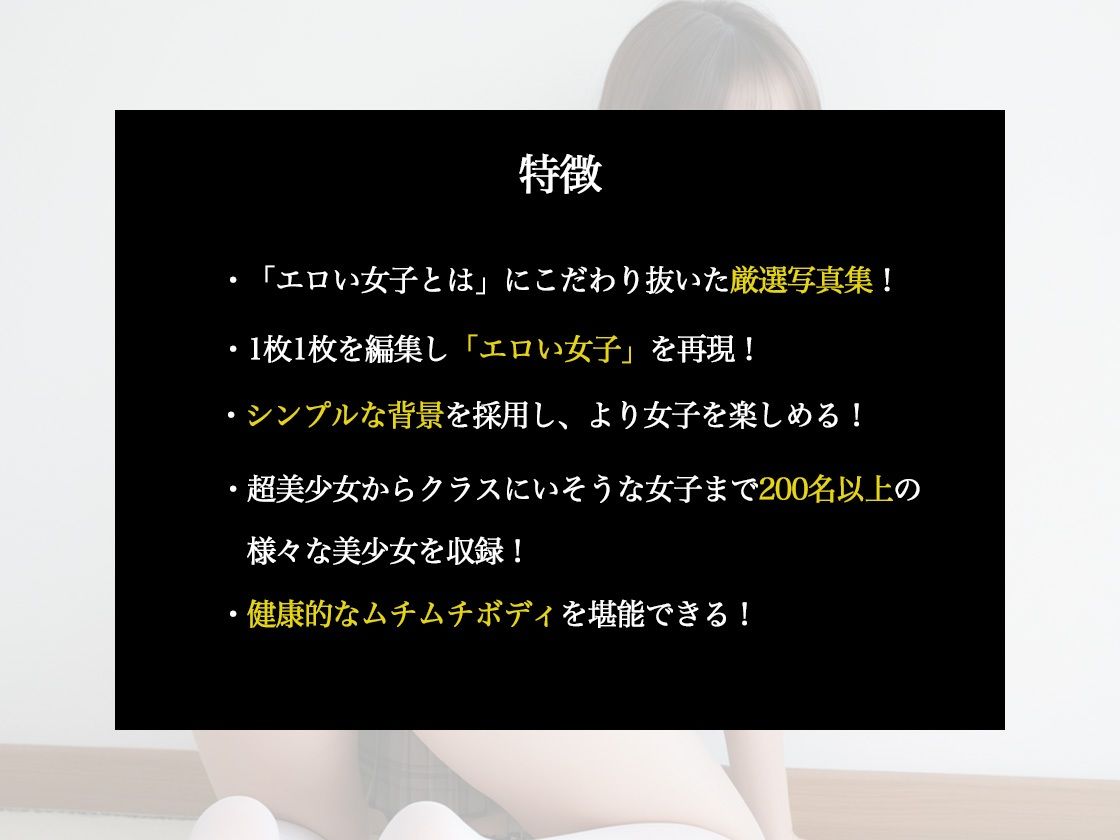 特徴

・「エロい女子とは」にこだわり抜いた厳選写真集！

・1枚1枚を編集し「エロい女子」を再現！

・シンプルな背景を採用し、より女子を楽しめる！

・超美少女からクラスにいそうな女子まで200名以上の様々な美少女を収録！

・健康的なムチムチボディを堪能できる！